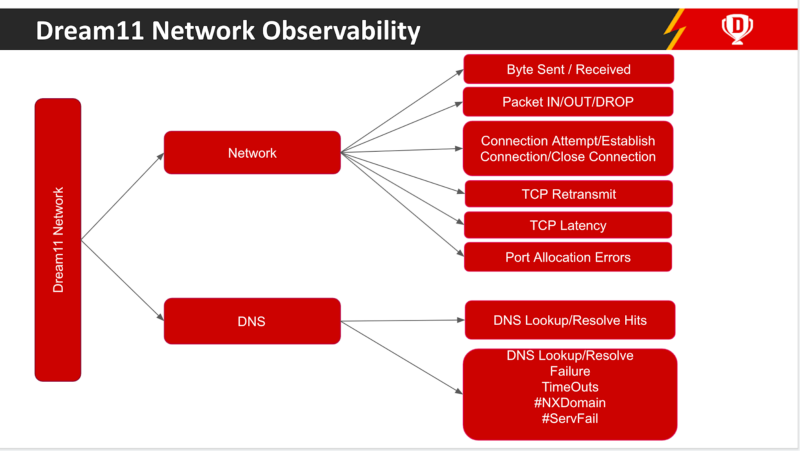 Dream11 Network Observability

D

Dream11 Network

Network

DNS

Byte Sent / Received

Packet IN/OUT/DROP

Connection Attempt/Establish Connection/Close Connection

TCP Retransmit

TCP Latency

Port Allocation Errors

DNS Lookup/Resolve Hits

DNS Lookup/Resolve
Failure
TimeOuts
#NXDomain
#ServFail